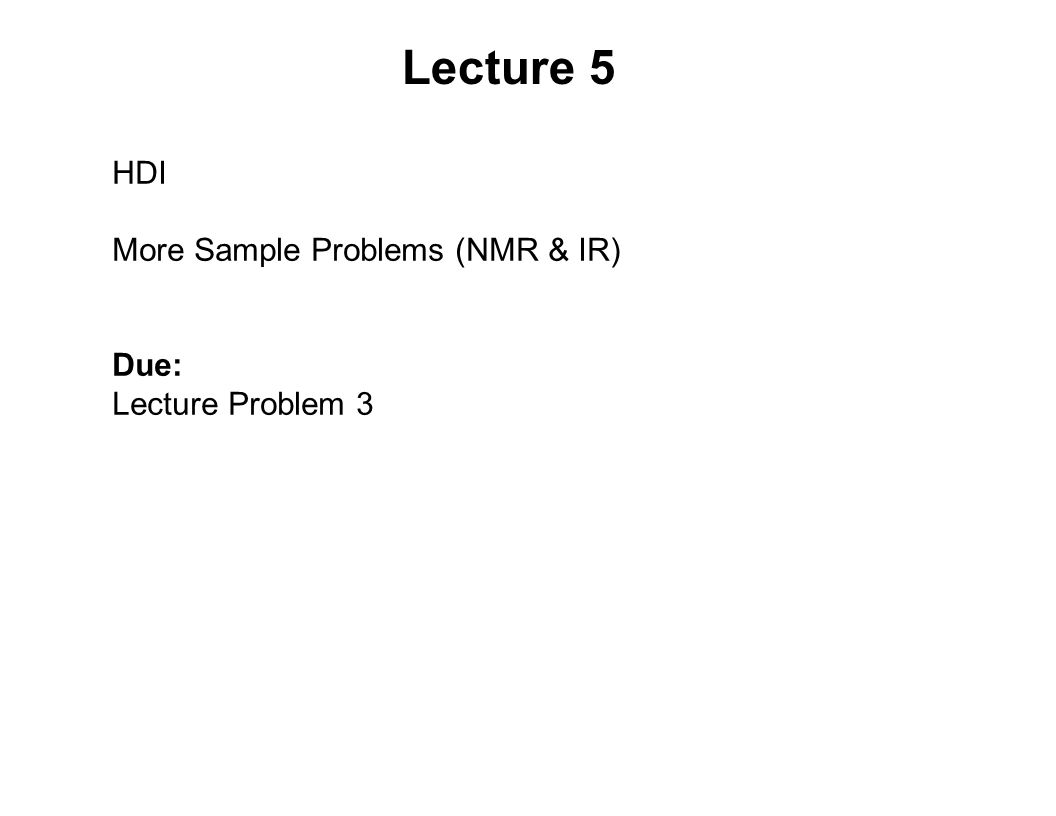 Lecture 5

HDI

More Sample Problems (NMR & IR)

Due:
Lecture Problem 3